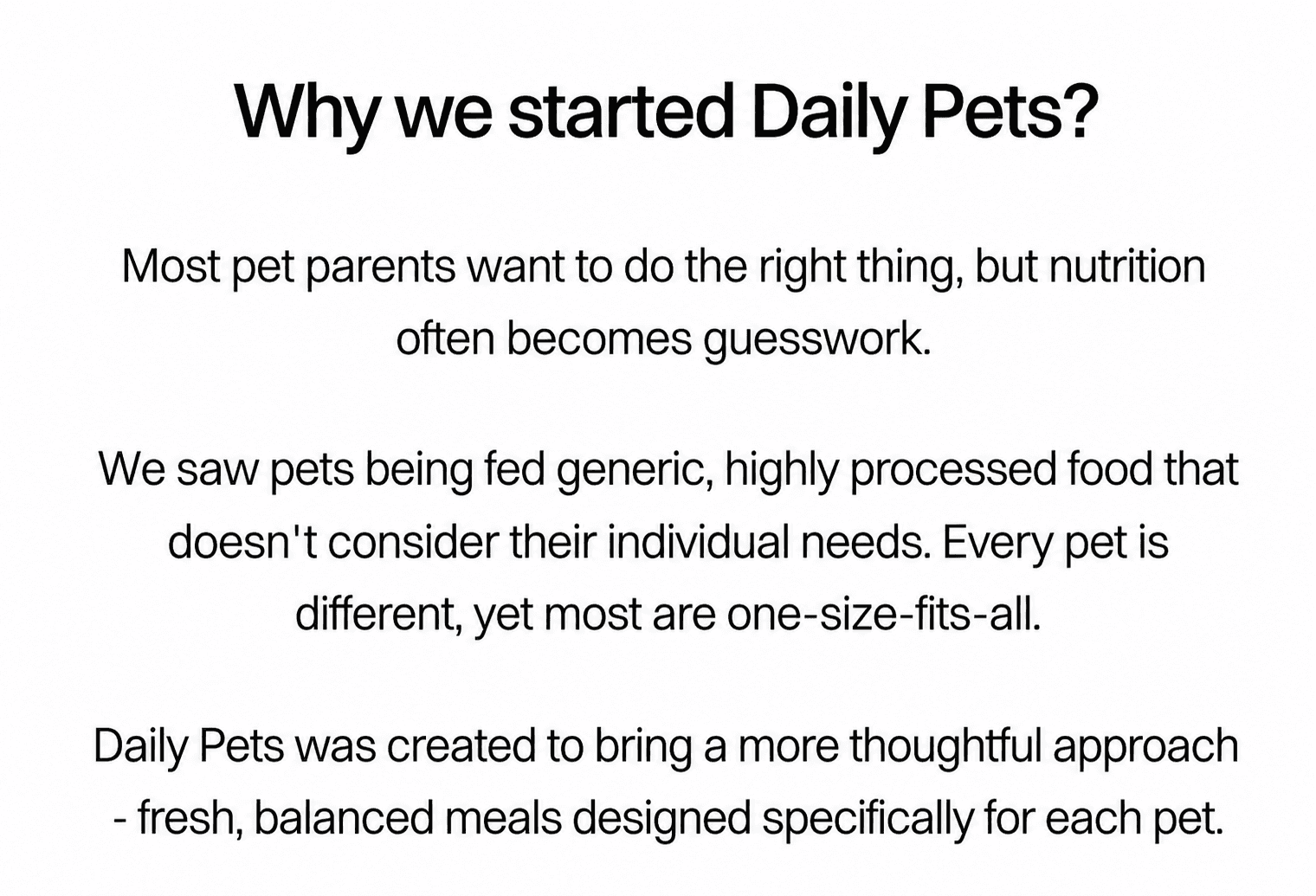 Why we started Daily Pets?

Most pet parents want to do the right thing, but nutrition often becomes guesswork.

We saw pets being fed generic, highly processed food that doesn't consider their individual needs. Every pet is different, yet most are one-size-fits-all.

Daily Pets was created to bring a more thoughtful approach - fresh, balanced meals designed specifically for each pet.